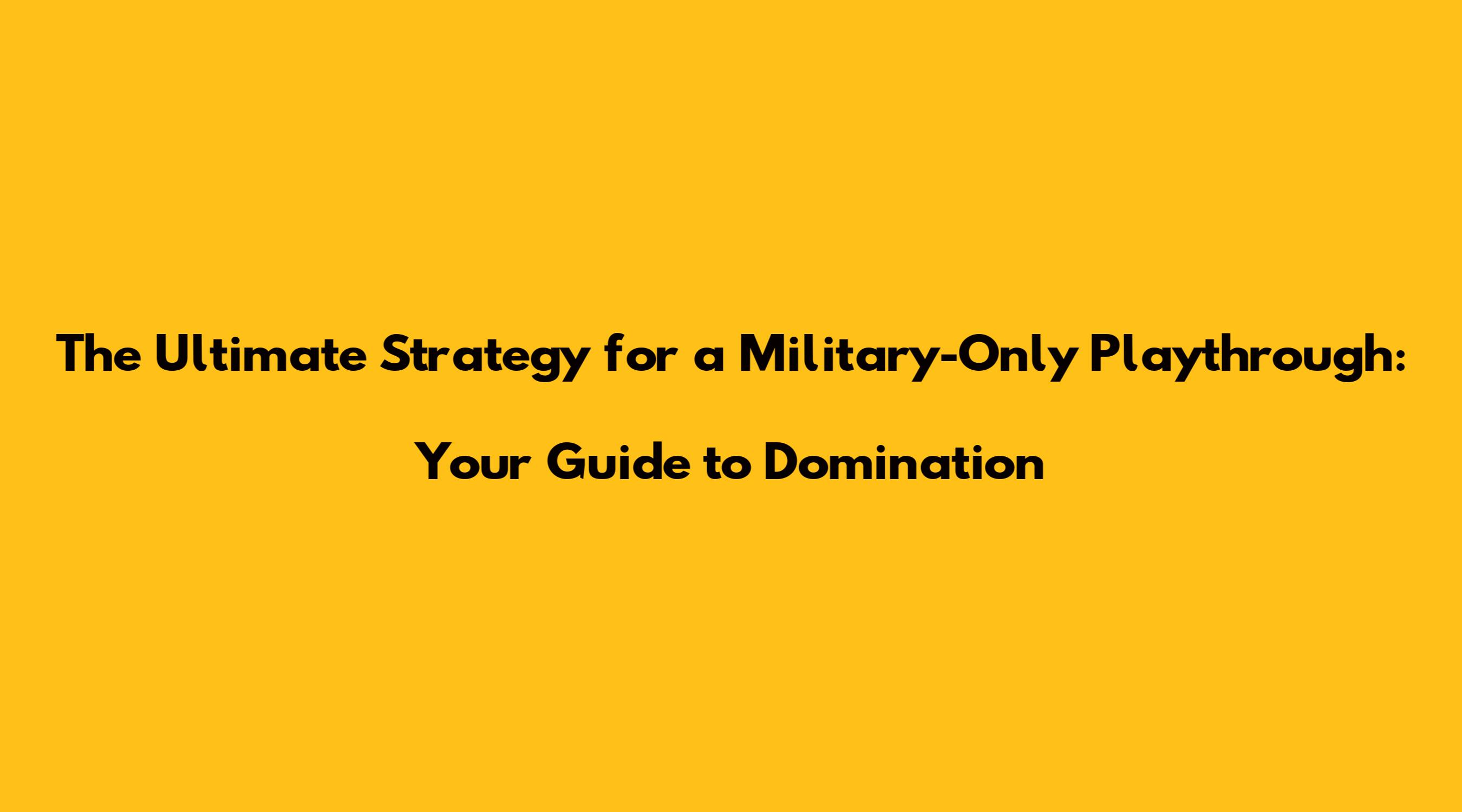 The Ultimate Strategy for a Military-Only Playthrough:

Your Guide to Domination